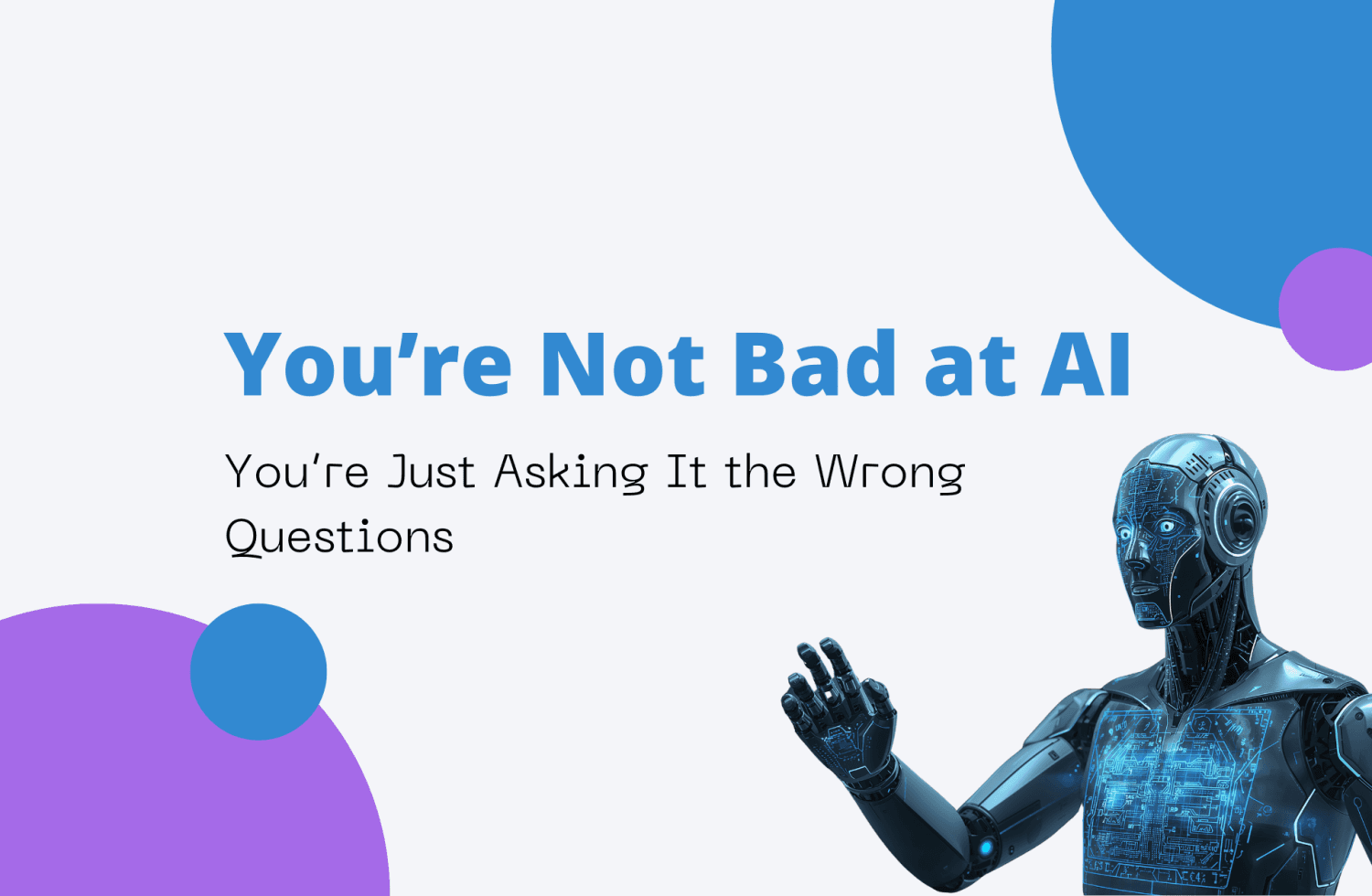 You’re Not Bad at AI

You’re Just Asking It the Wrong Questions